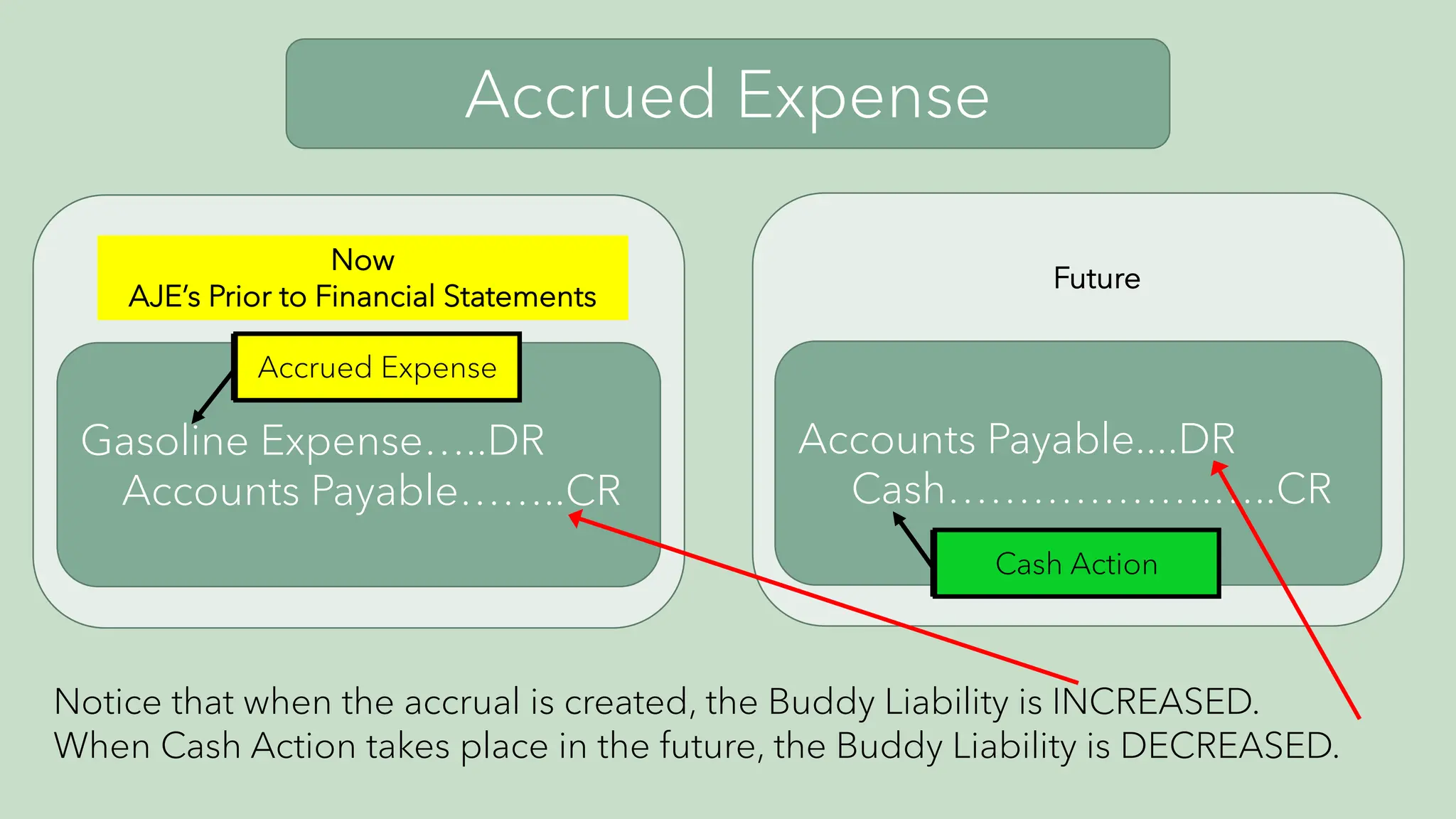 Accrued Expense

Now
AJE's Prior to Financial Statements

Accrued Expense

Gasoline Expense…..DR
Accounts Payable……..CR

Future

Accounts Payable….DR
Cash…………………….CR

Cash Action

Notice that when the accrual is created, the Buddy Liability is INCREASED.
When Cash Action takes place in the future, the Buddy Liability is DECREASED.